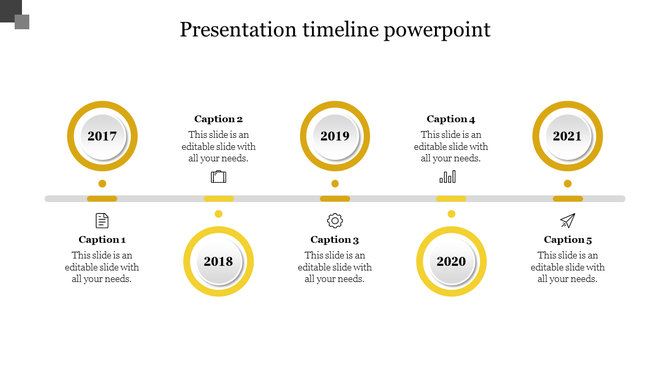 Presentation timeline powerpoint

2017

Caption 1
This slide is an editable slide with all your needs.

Caption 2
This slide is an editable slide with all your needs.

2018

2019

Caption 3
This slide is an editable slide with all your needs.

Caption 4
This slide is an editable slide with all your needs.

2020

2021

Caption 5
This slide is an editable slide with all your needs.